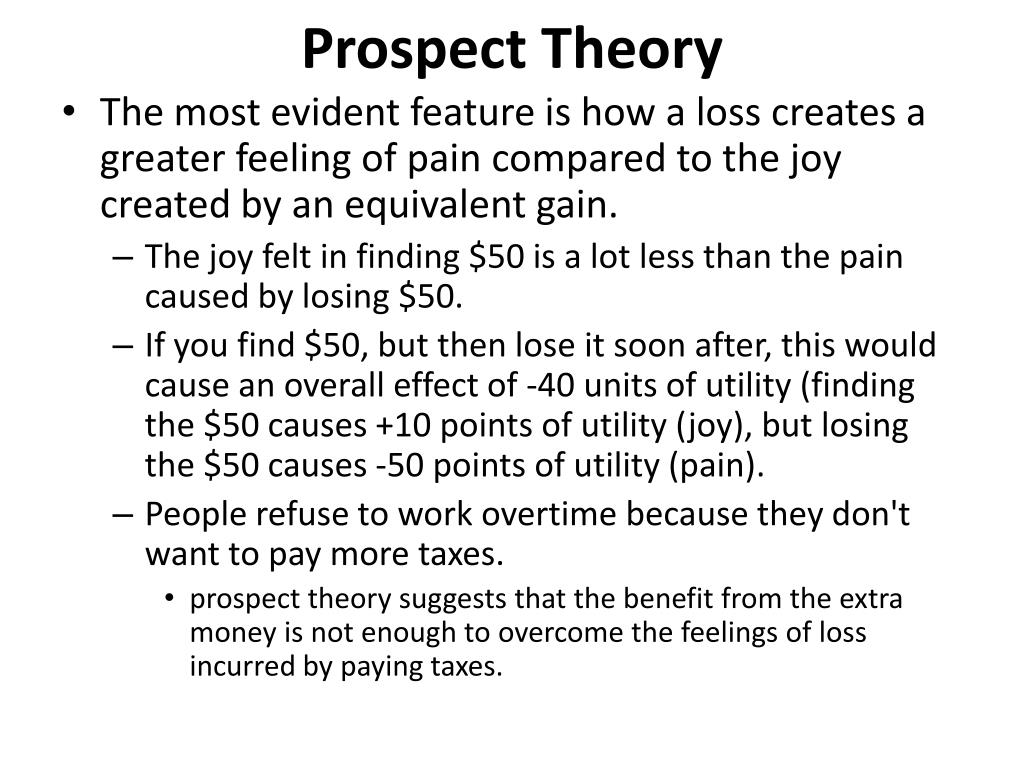 Prospect Theory

• The most evident feature is how a loss creates a greater feeling of pain compared to the joy created by an equivalent gain.

– The joy felt in finding \$50 is a lot less than the pain caused by losing \$50.

– If you find \$50, but then lose it soon after, this would cause an overall effect of -40 units of utility (finding the \$50 causes +10 points of utility (joy), but losing the \$50 causes -50 points of utility (pain).

– People refuse to work overtime because they don't want to pay more taxes.

• prospect theory suggests that the benefit from the extra money is not enough to overcome the feelings of loss incurred by paying taxes.